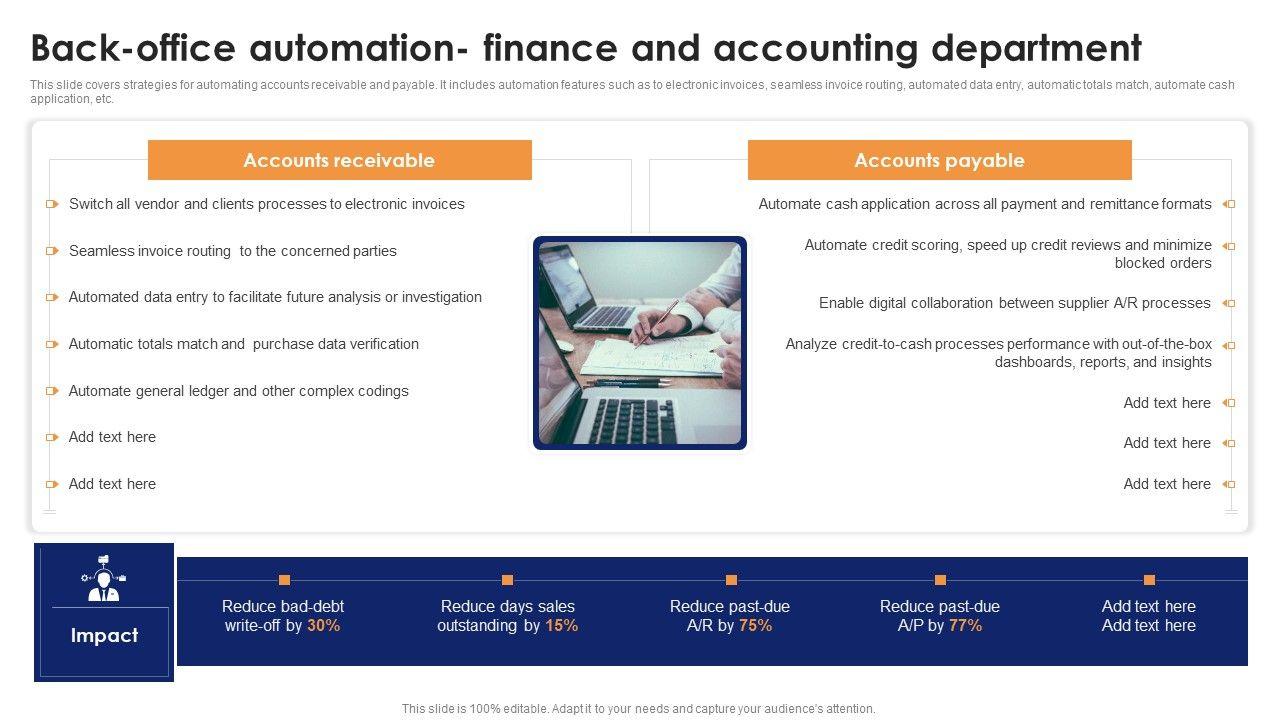 Back-office automation- finance and accounting department

This slide covers strategies for automating accounts receivable and payable. It includes automation features such as to electronic invoices, seamless invoice routing, automated data entry, automatic totals match, automate cash application, etc.

Accounts receivable

Switch all vendor and clients processes to electronic invoices

Seamless invoice routing to the concerned parties

Automated data entry to facilitate future analysis or investigation

Automatic totals match and purchase data verification

Automate general ledger and other complex codings

Add text here

Add text here

Accounts payable

Automate cash application across all payment and remittance formats

Automate credit scoring, speed up credit reviews and minimize blocked orders

Enable digital collaboration between supplier A/R processes

Analyze credit-to-cash processes performance with out-of-the-box dashboards, reports, and insights

Add text here

Add text here

Add text here

Impact

Reduce bad-debt write-off by 30%

Reduce days sales outstanding by 15%

Reduce past-due A/R by 75%

Reduce past-due A/P by 77%

Add text here Add text here

This slide is 100% editable. Adapt it to your needs and capture your audience's attention.